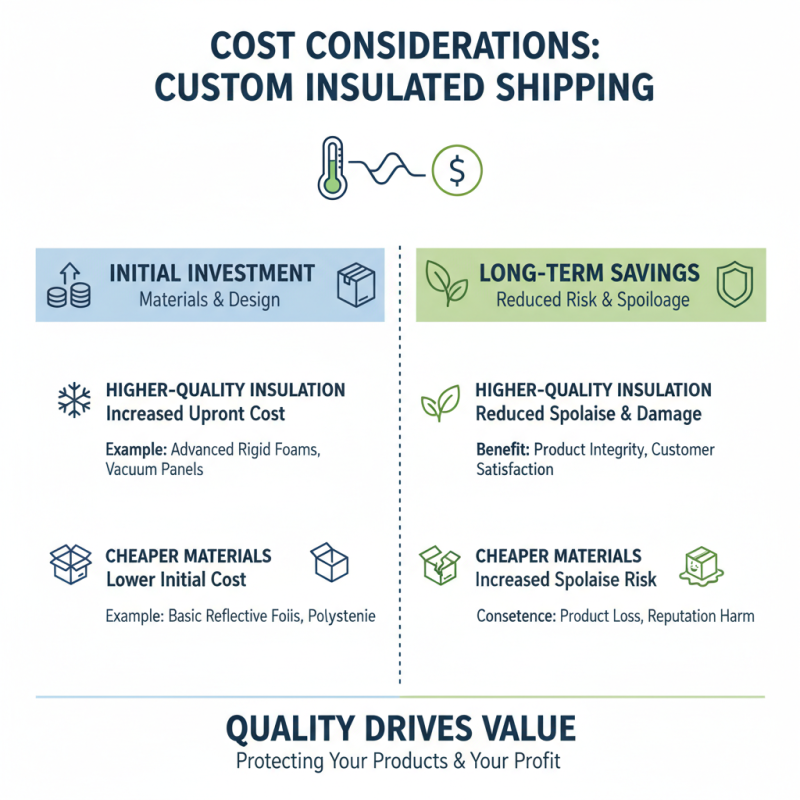 COST CONSIDERATIONS: CUSTOM INSULATED SHIPPING

$

INITIAL INVESTMENT
Materials & Design

HIGHER-QUALITY INSULATION
Increased Upront Cost

Example: Advanced Rigid Foams, Vacuum Panels

CHEAPER MATERIALS
Lower Initial Cost

Example: Basic Reflective Foiis, Polystenie

LONG-TERM SAVINGS
Reduced Risk & Spoiloage

HIGHER-QUALITY INSULATION
Reduced Spolaise & Damage

Benefit: Product Integrity, Customer Satisfaction

CHEAPER MATERIALS
Increased Spolaise Risk

Consetence: Product Loss, Reputation Harm

QUALITY DRIVES VALUE
Protecting Your Products & Your Profit